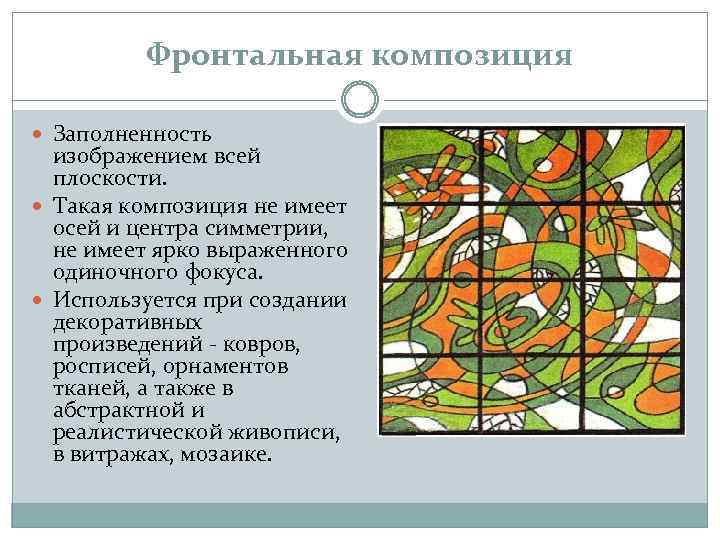 Фронтальная композиция

Заполненность изображением всей плоскости.

Такая композиция не имеет осей и центра симметрии, не имеет ярко выраженного одиночного фокуса.

Используется при создании декоративных произведений - ковров, росписей, орнаментов тканей, а также в абстрактной и реалистической живописи, в витражах, мозаике.